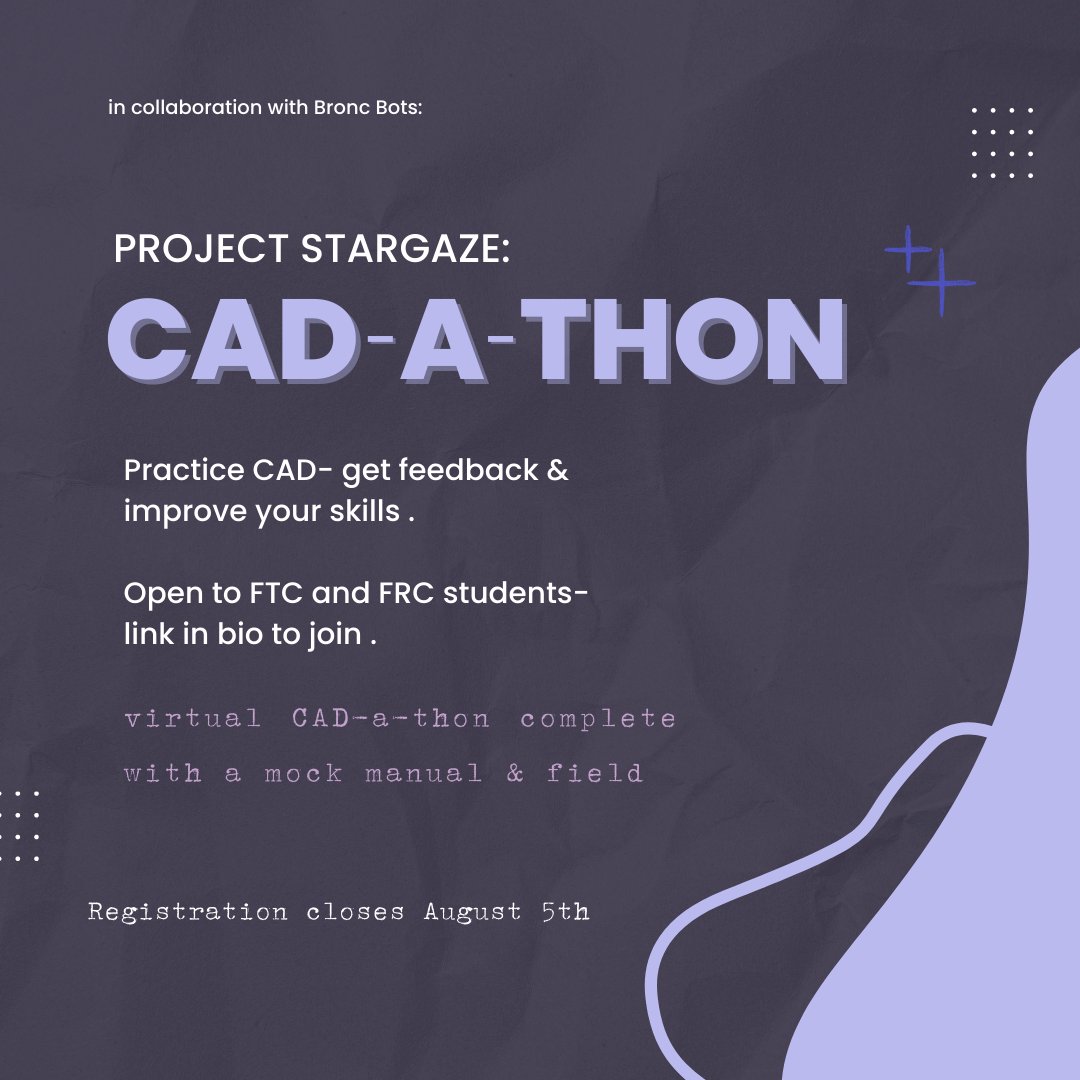 in collaboration with Bronc Bots:

PROJECT STARGAZE:
CAD-A-THON

Practice CAD- get feedback & improve your skills .

Open to FTC and FRC students- link in bio to join .

virtual CAD-a-thon complete with a mock manual & field

Registration closes August 5th